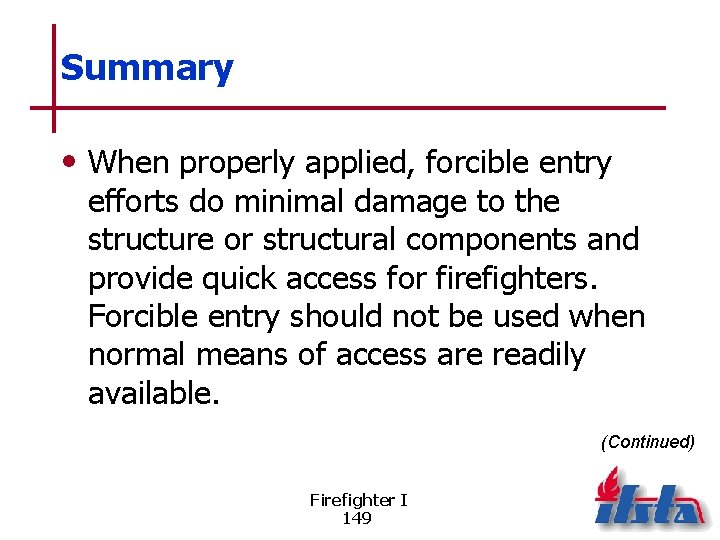 Summary

• When properly applied, forcible entry efforts do minimal damage to the structure or structural components and provide quick access for firefighters. Forcible entry should not be used when normal means of access are readily available.

(Continued)

Firefighter I
149

ifsta